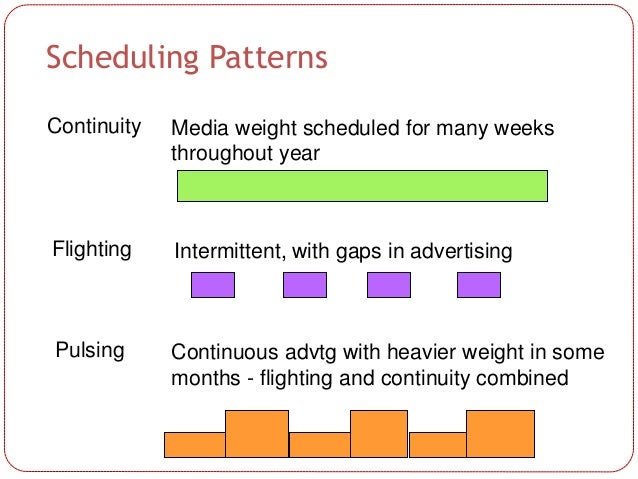 Scheduling Patterns

Continuity

Media weight scheduled for many weeks throughout year

Flighting

Intermittent, with gaps in advertising

Pulsing

Continuous advtg with heavier weight in some months - flighting and continuity combined